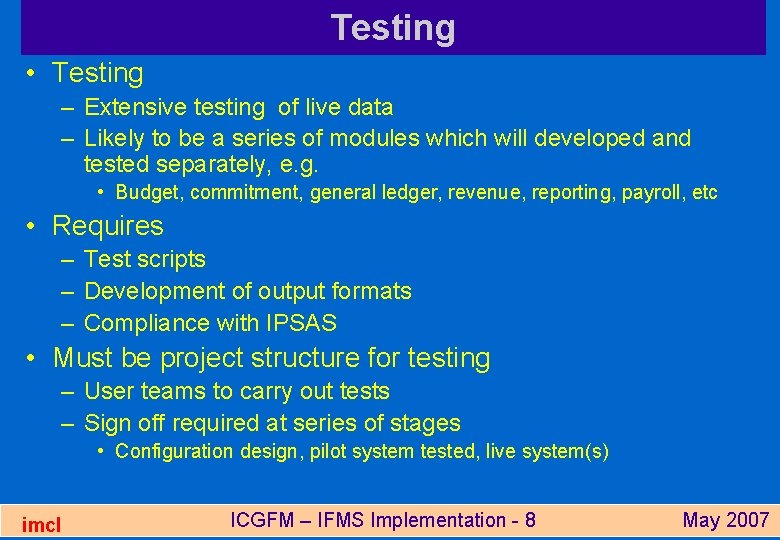 Testing

• Testing
– Extensive testing of live data
– Likely to be a series of modules which will developed and tested separately, e.g.
• Budget, commitment, general ledger, revenue, reporting, payroll, etc

• Requires
– Test scripts
– Development of output formats
– Compliance with IPSAS

• Must be project structure for testing
– User teams to carry out tests
– Sign off required at series of stages
• Configuration design, pilot system tested, live system(s)

imcl ICGFM – IFMS Implementation - 8 May 2007